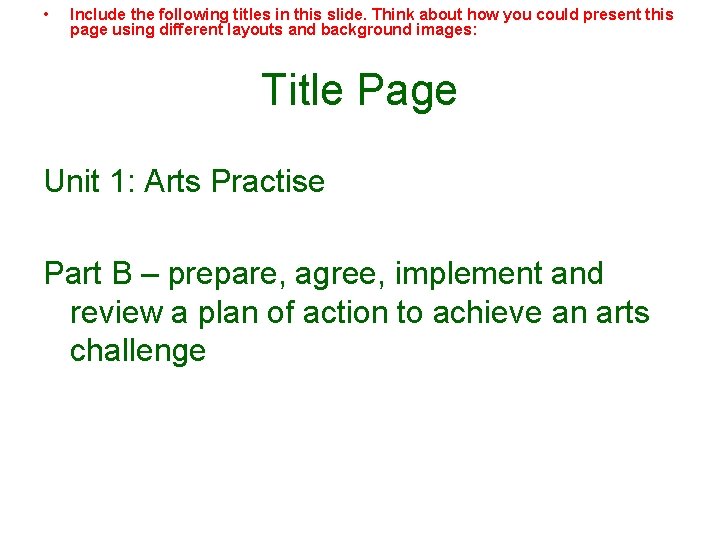 • Include the following titles in this slide. Think about how you could present this page using different layouts and background images:

Title Page

Unit 1: Arts Practise

Part B – prepare, agree, implement and review a plan of action to achieve an arts challenge